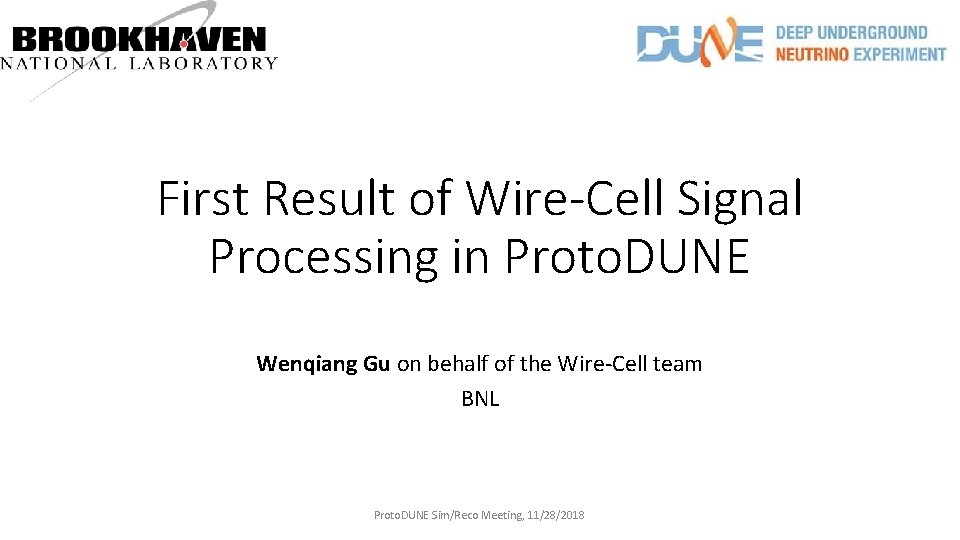 BROOKHAVEN
NATIONAL LABORATORY

DUNE DEEP UNDERGROUND NEUTRINO EXPERIMENT

First Result of Wire-Cell Signal Processing in ProtoDUNE

Wenqiang Gu on behalf of the Wire-Cell team
BNL

ProtoDUNE Sim/Reco Meeting, 11/28/2018